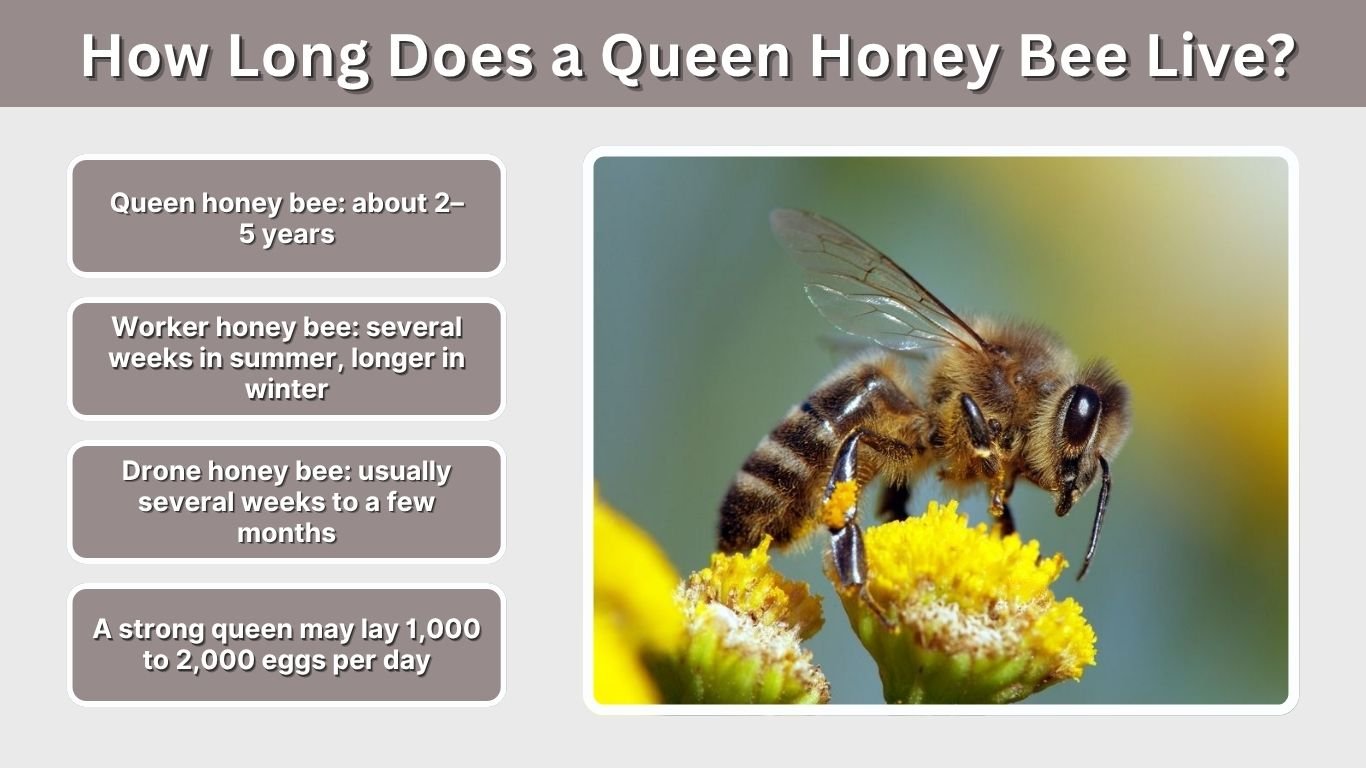 How Long Does a Queen Honey Bee Live?

Queen honey bee: about 2–5 years

Worker honey bee: several weeks in summer, longer in winter

Drone honey bee: usually several weeks to a few months

A strong queen may lay 1,000 to 2,000 eggs per day